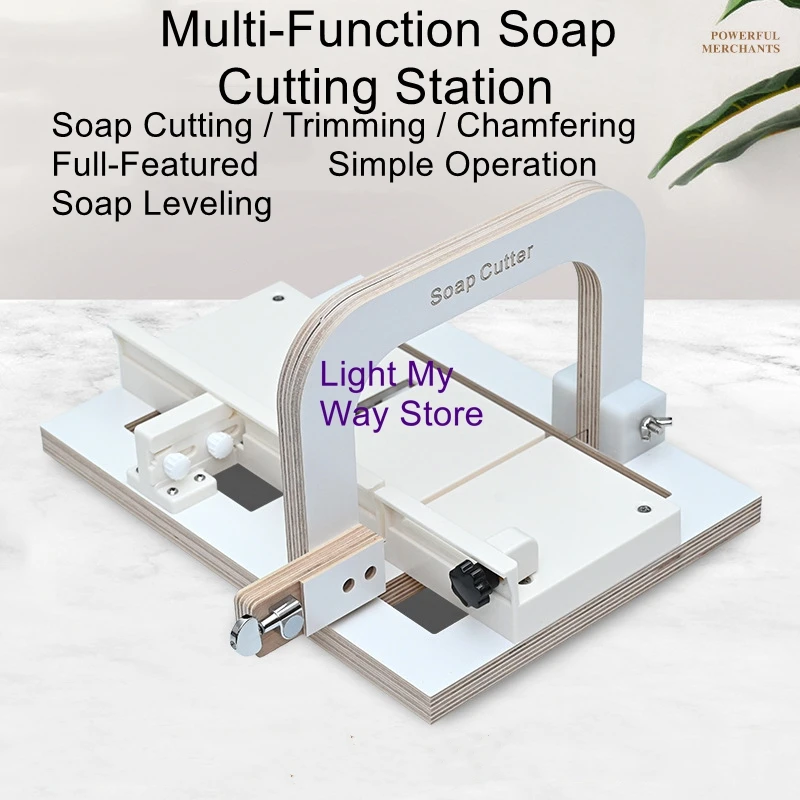 Multi-Function Soap Cutting Station

POWERFUL MERCHANTS

Soap Cutting / Trimming / Chamfering
Full-Featured Simple Operation
Soap Leveling

Soap Cutter

Light My Way Store